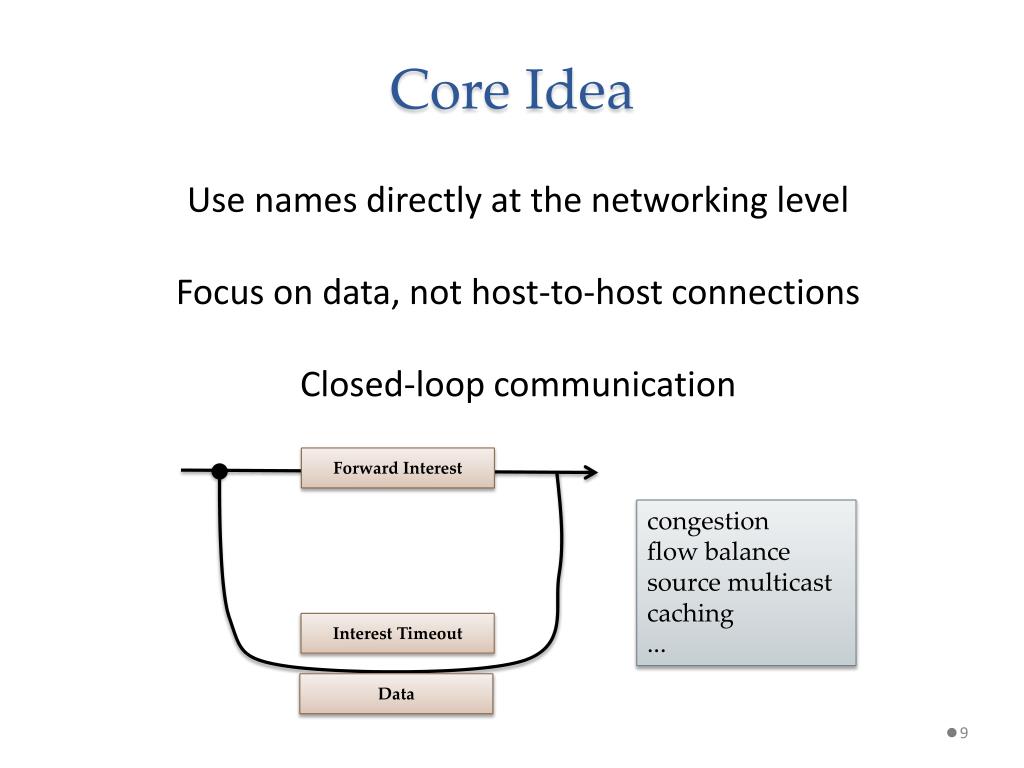 Core Idea

Use names directly at the networking level

Focus on data, not host-to-host connections

Closed-loop communication

Forward Interest

Interest Timeout

Data

congestion
flow balance
source multicast
caching
...

9